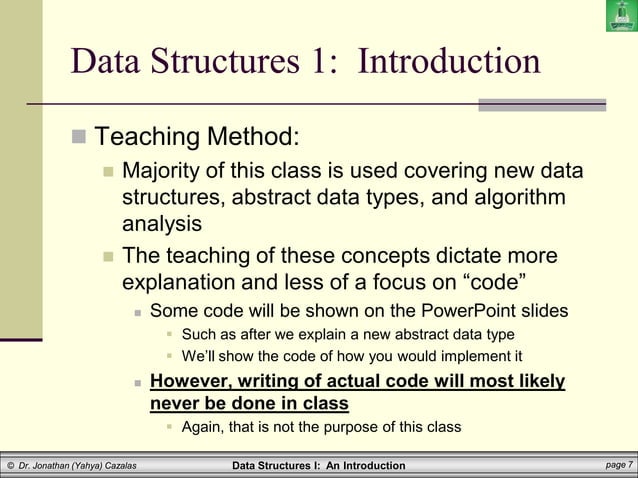 Data Structures 1: Introduction

Teaching Method:

Majority of this class is used covering new data structures, abstract data types, and algorithm analysis

The teaching of these concepts dictate more explanation and less of a focus on “code”

Some code will be shown on the PowerPoint slides

Such as after we explain a new abstract data type

We’ll show the code of how you would implement it

However, writing of actual code will most likely never be done in class

Again, that is not the purpose of this class

© Dr. Jonathan (Yahya) Cazalas Data Structures I: An Introduction page 7